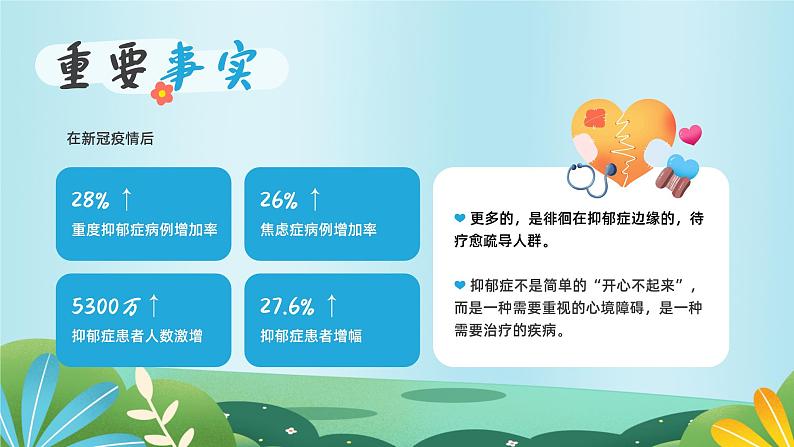 重要事实

在新冠疫情后

28% ↑
重度抑郁症病例增加率

26% ↑
焦虑症病例增加率

5300万 ↑
抑郁症患者人数激增

27.6% ↑
抑郁症患者增幅

更多的，是徘徊在抑郁症边缘的，待疗愈疏导人群。

抑郁症不是简单的“开心不起来”，而是一种需要重视的心境障碍，是一种需要治疗的疾病。